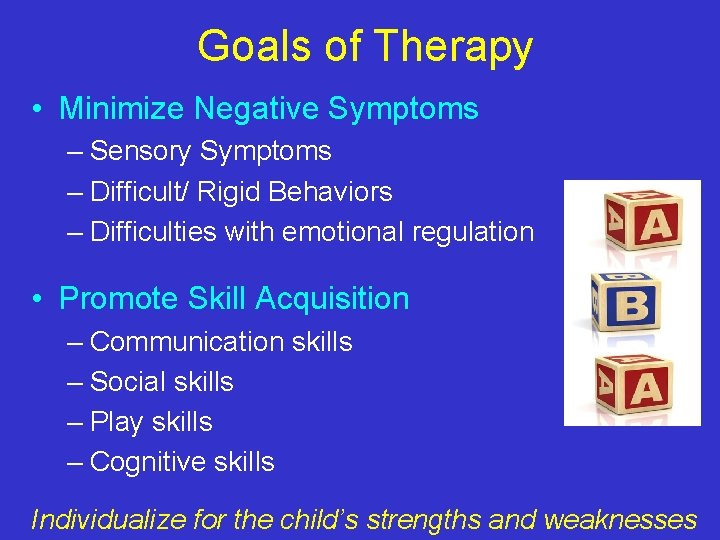 Goals of Therapy

• Minimize Negative Symptoms
– Sensory Symptoms
– Difficult/ Rigid Behaviors
– Difficulties with emotional regulation

• Promote Skill Acquisition
– Communication skills
– Social skills
– Play skills
– Cognitive skills

A
B
A

Individualize for the child's strengths and weaknesses